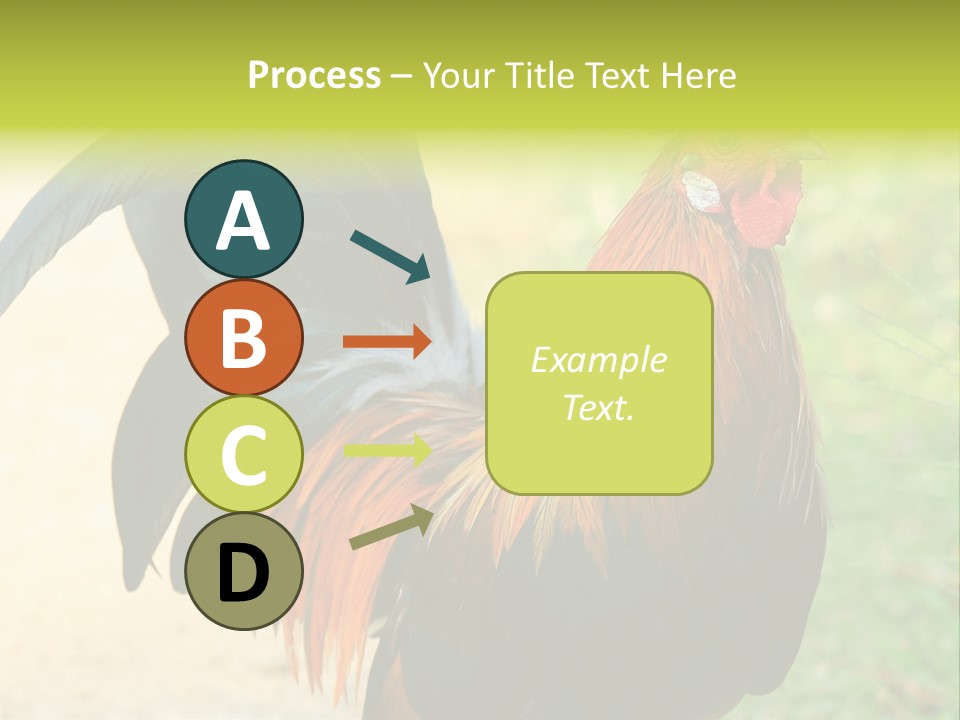 Process – Your Title Text Here

A

B

C

D

Example Text.